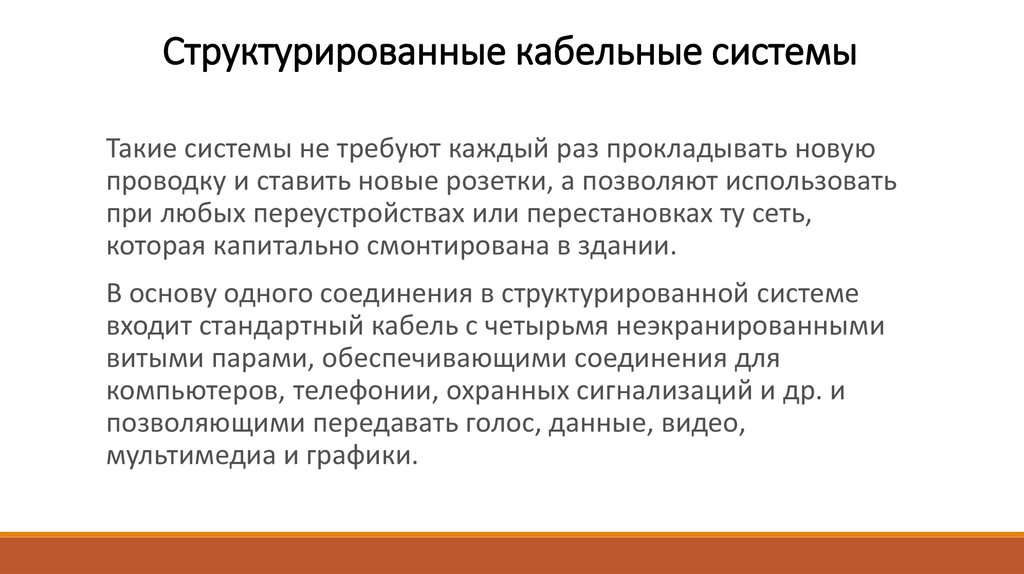 Структурированные кабельные системы

Такие системы не требуют каждый раз прокладывать новую проводку и ставить новые розетки, а позволяют использовать при любых переустройствах или перестановках ту сеть, которая капитально смонтирована в здании.

В основу одного соединения в структурированной системе входит стандартный кабель с четырьмя неэкранированными витыми парами, обеспечивающими соединения для компьютеров, телефонии, охранных сигнализаций и др. и позволяющими передавать голос, данные, видео, мультимедиа и графики.